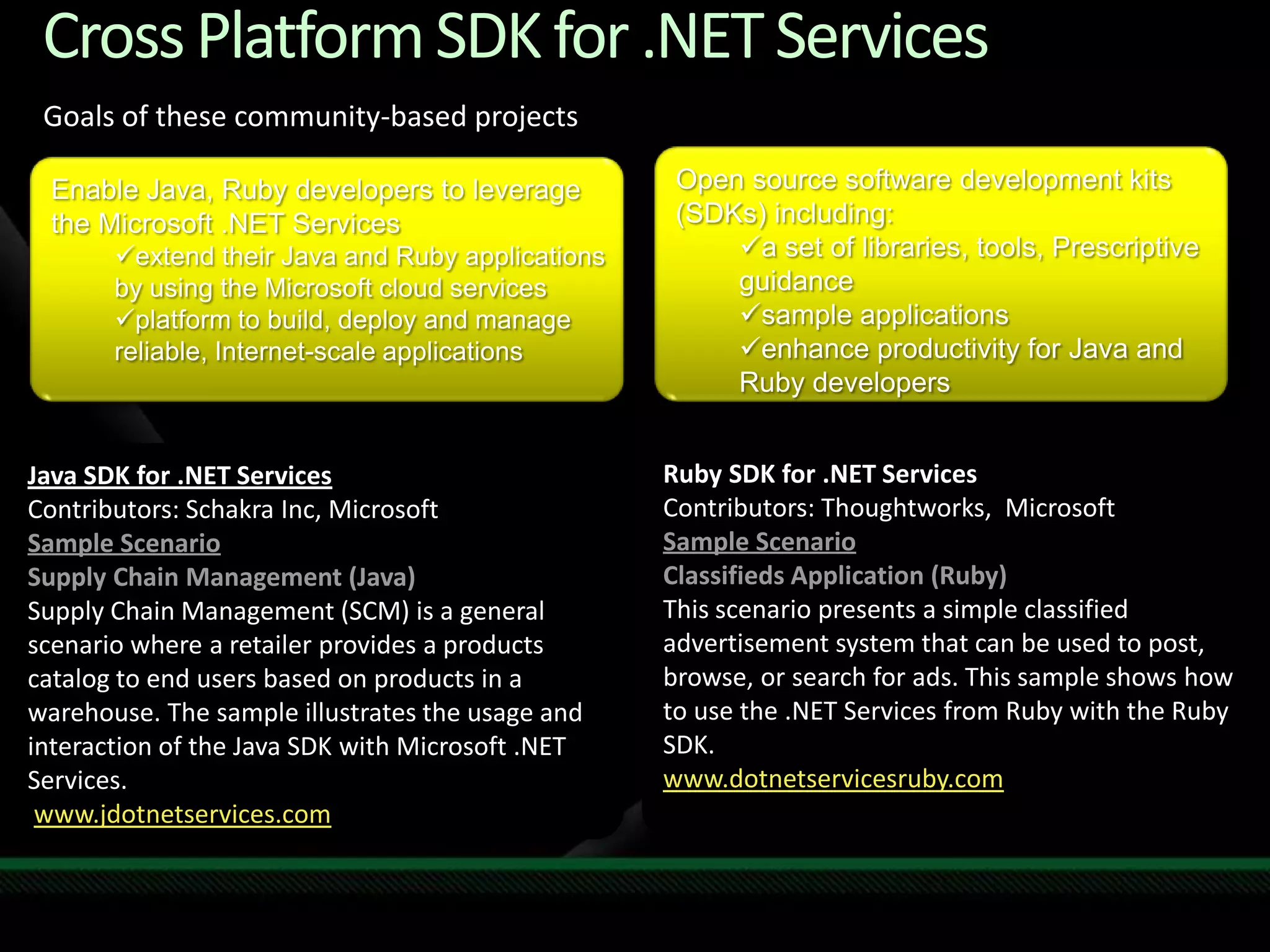 Cross Platform SDK for .NET Services

Goals of these community-based projects

Enable Java, Ruby developers to leverage the Microsoft .NET Services
✓extend their Java and Ruby applications by using the Microsoft cloud services
✓platform to build, deploy and manage reliable, Internet-scale applications

Open source software development kits (SDKs) including:
✓a set of libraries, tools, Prescriptive guidance
✓sample applications
✓enhance productivity for Java and Ruby developers

Java SDK for .NET Services
Contributors: Schakra Inc, Microsoft
Sample Scenario
Supply Chain Management (Java)
Supply Chain Management (SCM) is a general scenario where a retailer provides a products catalog to end users based on products in a warehouse. The sample illustrates the usage and interaction of the Java SDK with Microsoft .NET Services.
www.jdotnetservices.com

Ruby SDK for .NET Services
Contributors: Thoughtworks, Microsoft
Sample Scenario
Classifieds Application (Ruby)
This scenario presents a simple classified advertisement system that can be used to post, browse, or search for ads. This sample shows how to use the .NET Services from Ruby with the Ruby SDK.
www.dotnetservicesruby.com